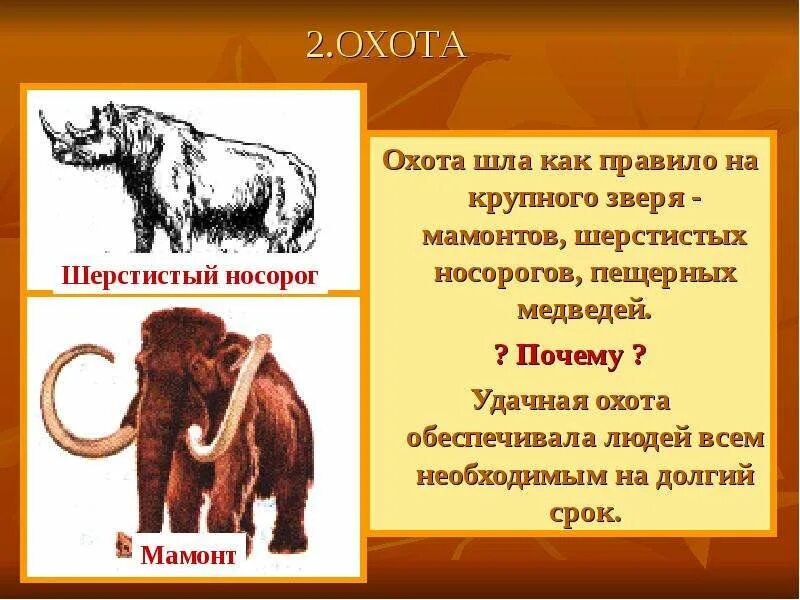 2.ОХОТА

Шерстистый носорог

Мамонт

Охота шла как правило на крупного зверя - мамонтов, шерстистых носорогов, пещерных медведей.

? Почему ?

Удачная охота обеспечивала людей всем необходимым на долгий срок.